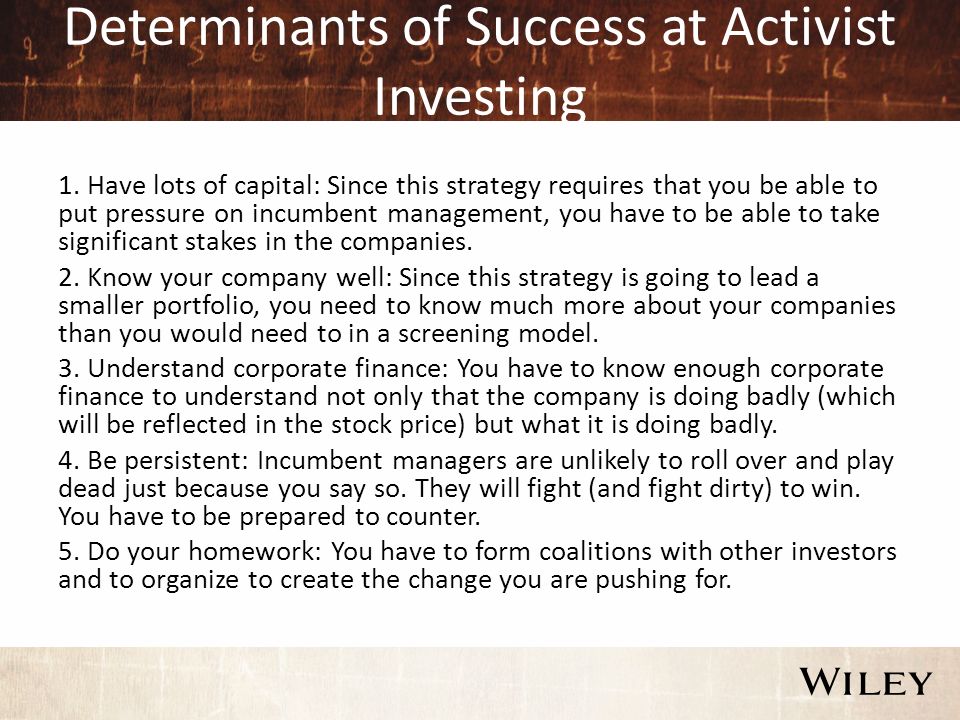 Determinants of Success at Activist Investing

1. Have lots of capital: Since this strategy requires that you be able to put pressure on incumbent management, you have to be able to take significant stakes in the companies.

2. Know your company well: Since this strategy is going to lead a smaller portfolio, you need to know much more about your companies than you would need to in a screening model.

3. Understand corporate finance: You have to know enough corporate finance to understand not only that the company is doing badly (which will be reflected in the stock price) but what it is doing badly.

4. Be persistent: Incumbent managers are unlikely to roll over and play dead just because you say so. They will fight (and fight dirty) to win. You have to be prepared to counter.

5. Do your homework: You have to form coalitions with other investors and to organize to create the change you are pushing for.

WILEY